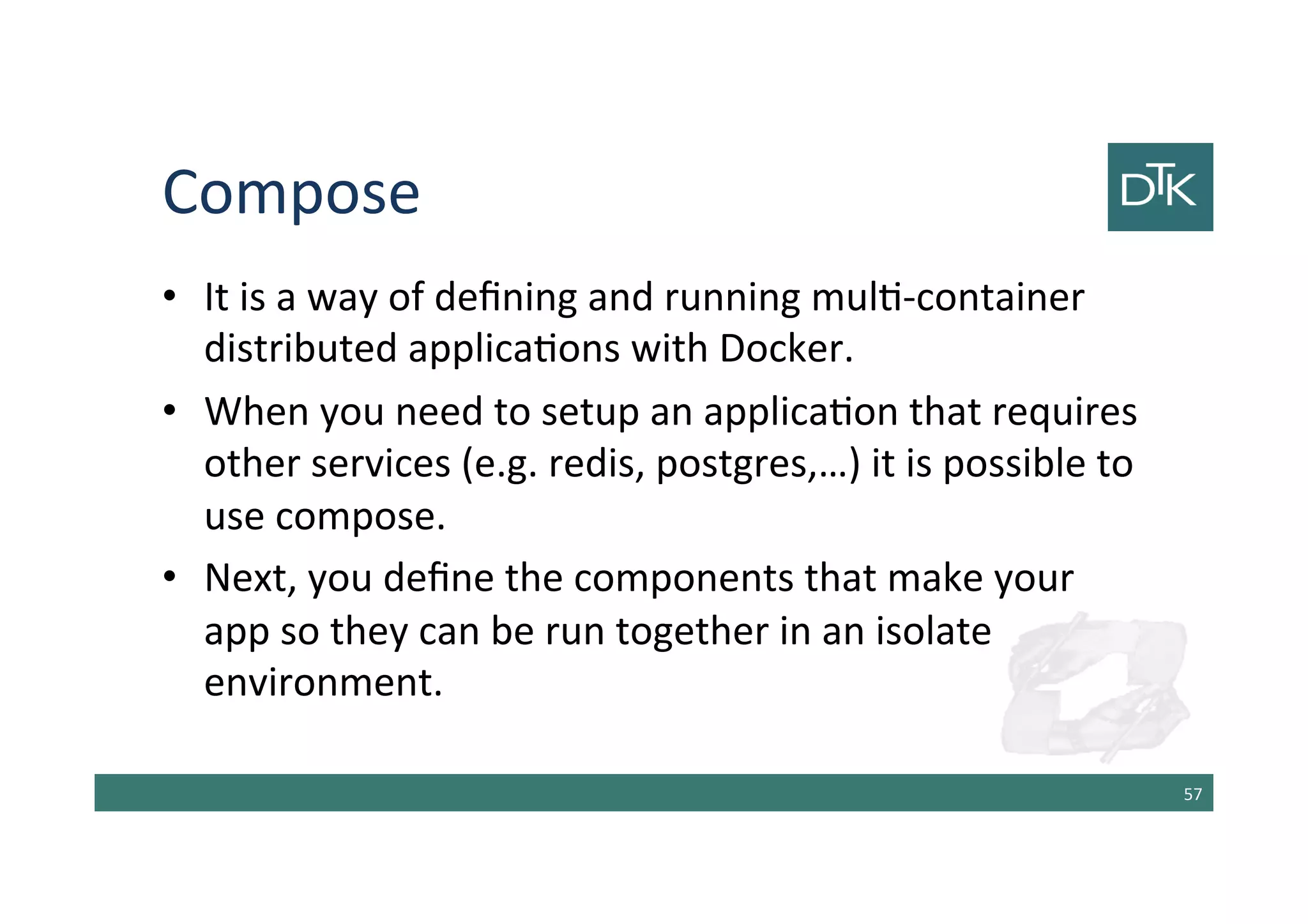 Compose

DTK

• It is a way of defining and running multi-container distributed applications with Docker.

• When you need to setup an application that requires other services (e.g. redis, postgres,…) it is possible to use compose.

• Next, you define the components that make your app so they can be run together in an isolate environment.

57